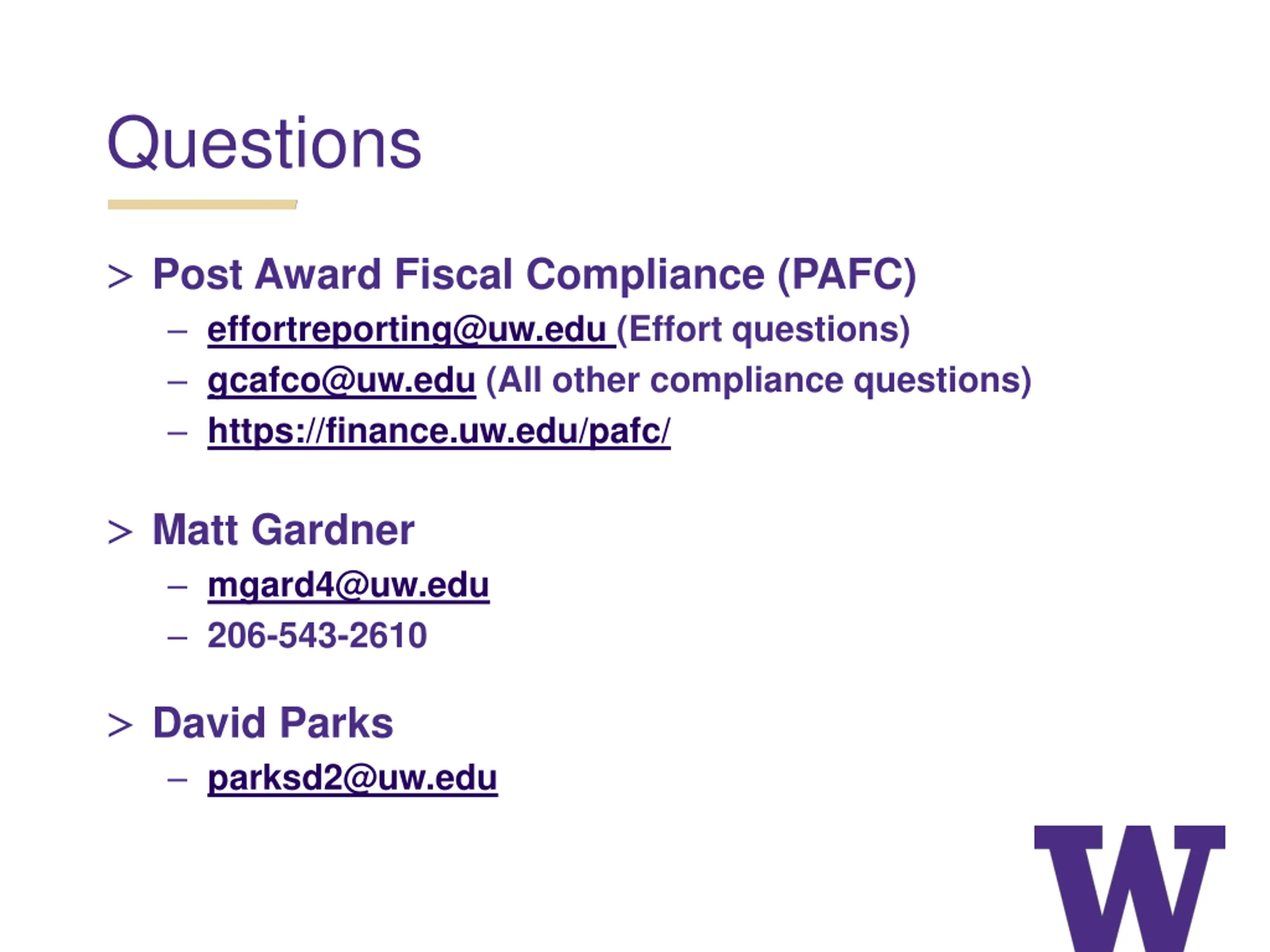 Questions

> Post Award Fiscal Compliance (PAFC)

– effortreporting@uw.edu (Effort questions)

– gcafco@uw.edu (All other compliance questions)

– https://finance.uw.edu/pafc/

> Matt Gardner

– mgard4@uw.edu

– 206-543-2610

> David Parks

– parksd2@uw.edu

W